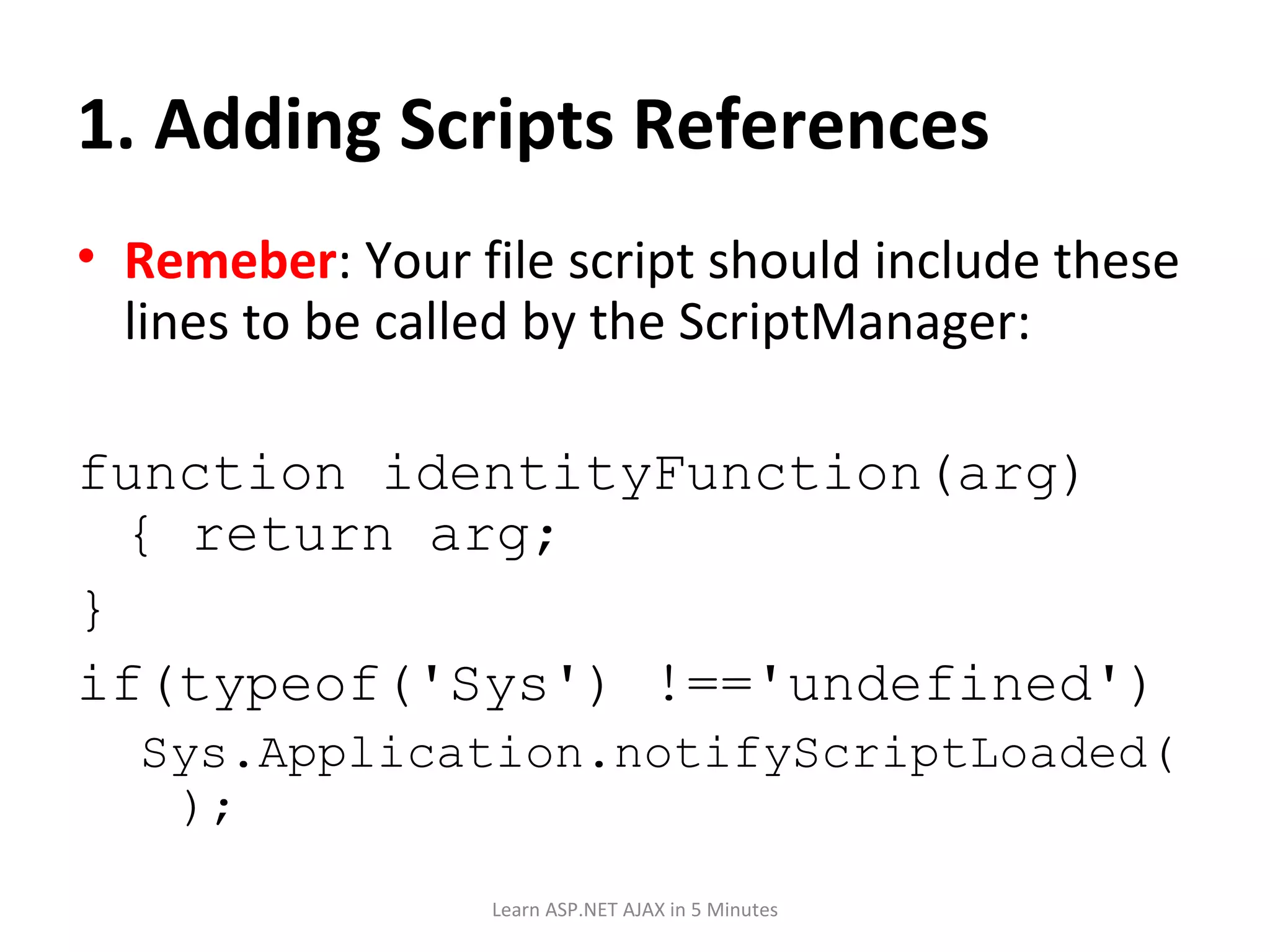 1. Adding Scripts References

• Remeber: Your file script should include these lines to be called by the ScriptManager:

function identityFunction(arg)
{ return arg;
}
if(typeof('Sys') !=='undefined')
Sys.Application.notifyScriptLoaded(
);

Learn ASP.NET AJAX in 5 Minutes